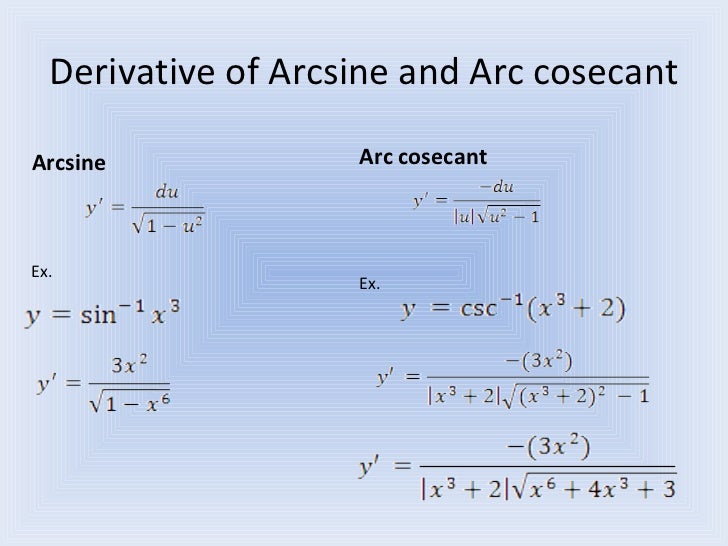 Derivative of Arcsine and Arc cosecant

Arcsine

$y' = \frac{du}{\sqrt{1-u^2}}$

Ex.

$y = \sin^{-1} x^3$

$y' = \frac{3x^2}{\sqrt{1-x^6}}$

Arc cosecant

$y' = \frac{-du}{|u|\sqrt{u^2-1}}$

Ex.

$y = \csc^{-1}(x^3+2)$

$y' = \frac{-(3x^2)}{|x^3+2|\sqrt{(x^3+2)^2-1}}$

$y' = \frac{-(3x^2)}{|x^3+2|\sqrt{x^6+4x^3+3}}$